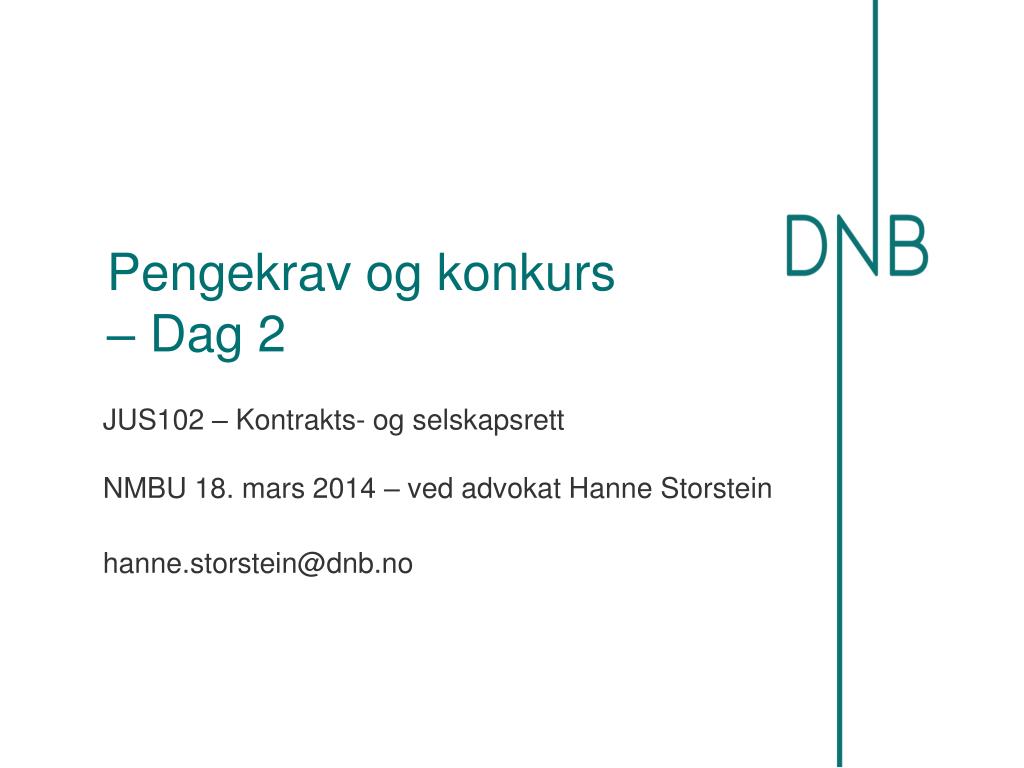 DNB

Pengekrav og konkurs
– Dag 2

JUS102 – Kontrakts- og selskapsrett

NMBU 18. mars 2014 – ved advokat Hanne Storstein

hanne.storstein@dnb.no